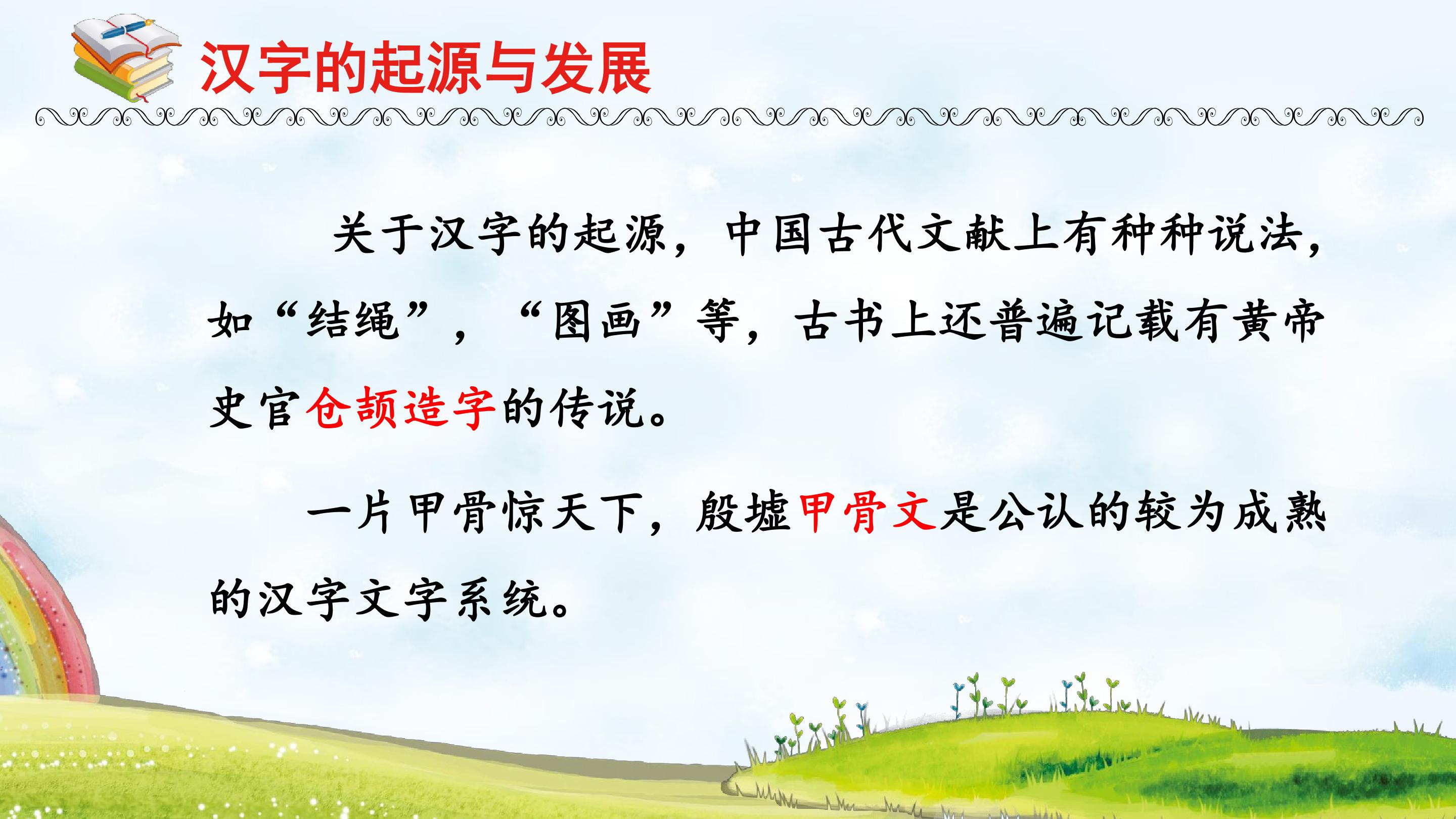 汉字的起源与发展

关于汉字的起源，中国古代文献上有种种说法，如“结绳”，“图画”等，古书上还普遍记载有黄帝史官仓颉造字的传说。

一片甲骨惊天下，殷墟甲骨文是公认的较为成熟的汉字文字系统。